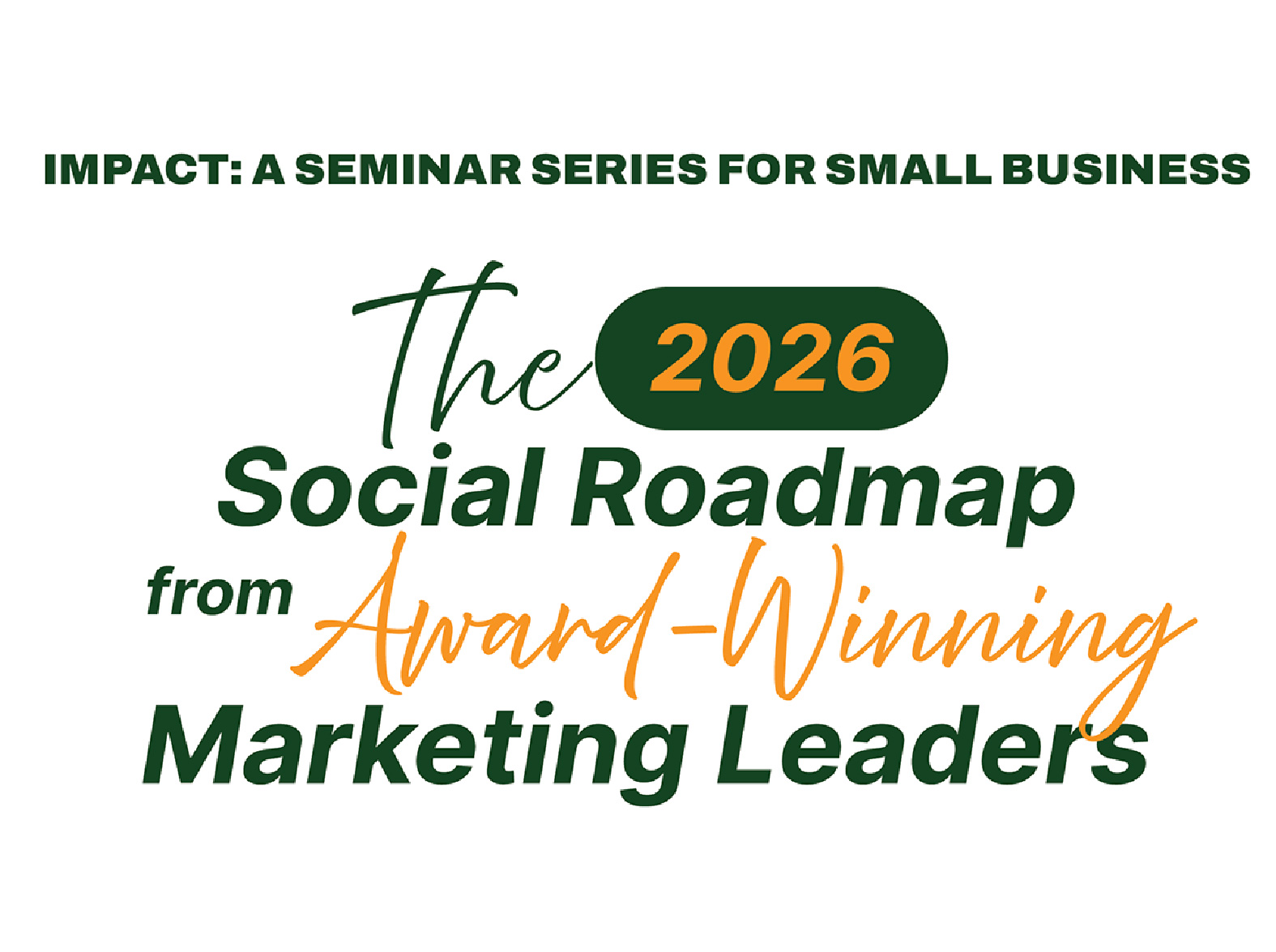 IMPACT: A SEMINAR SERIES FOR SMALL BUSINESS

The 2026
Social Roadmap
from Award-Winning
Marketing Leaders